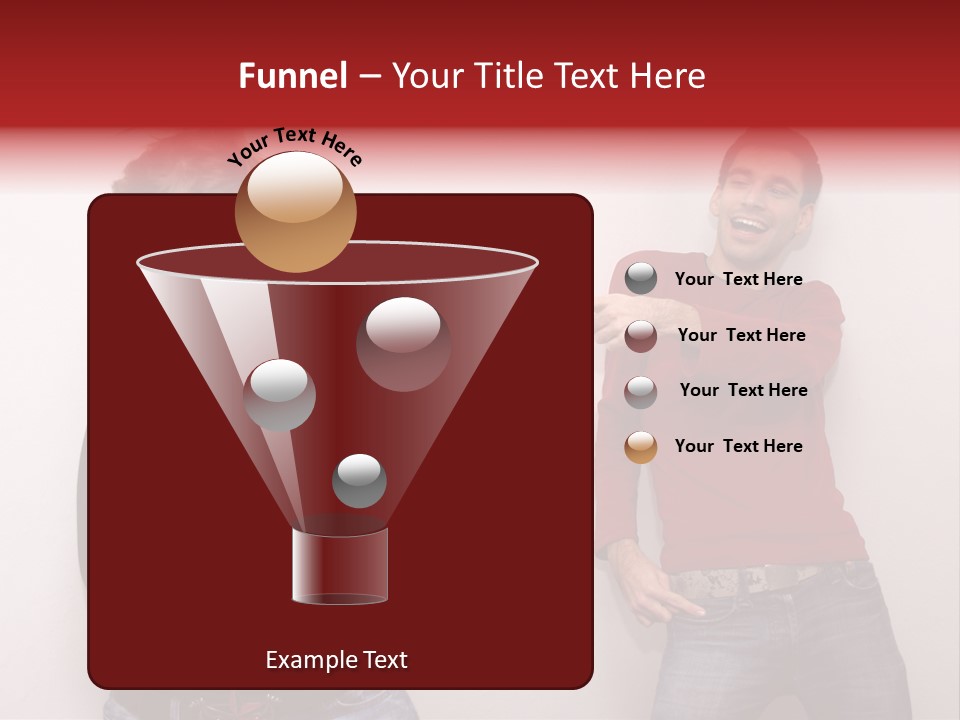 Funnel – Your Title Text Here

Your Text Here

Your Text Here

Your Text Here

Your Text Here

Your Text Here

Example Text